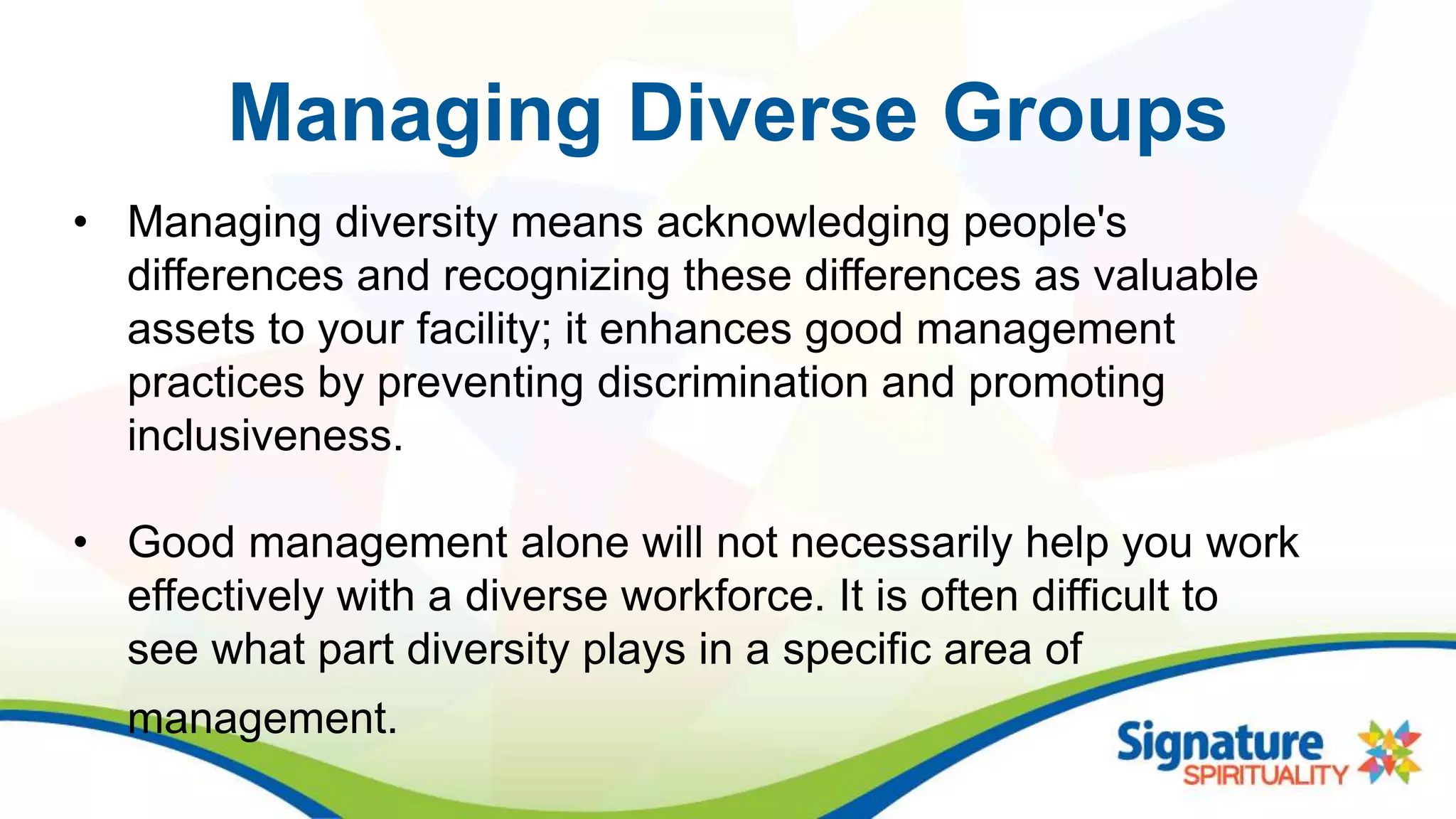 Managing Diverse Groups

• Managing diversity means acknowledging people's differences and recognizing these differences as valuable assets to your facility; it enhances good management practices by preventing discrimination and promoting inclusiveness.

• Good management alone will not necessarily help you work effectively with a diverse workforce. It is often difficult to see what part diversity plays in a specific area of management.

Signature SPIRITUALITY